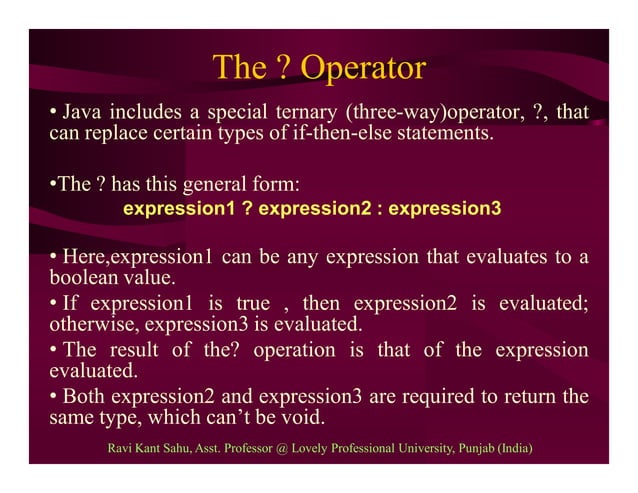 The ? Operator

• Java includes a special ternary (three-way)operator, ?, that can replace certain types of if-then-else statements.

•The ? has this general form:
expression1 ? expression2 : expression3

• Here,expression1 can be any expression that evaluates to a boolean value.

• If expression1 is true , then expression2 is evaluated; otherwise, expression3 is evaluated.

• The result of the? operation is that of the expression evaluated.

• Both expression2 and expression3 are required to return the same type, which can't be void.

Ravi Kant Sahu, Asst. Professor @ Lovely Professional University, Punjab (India)